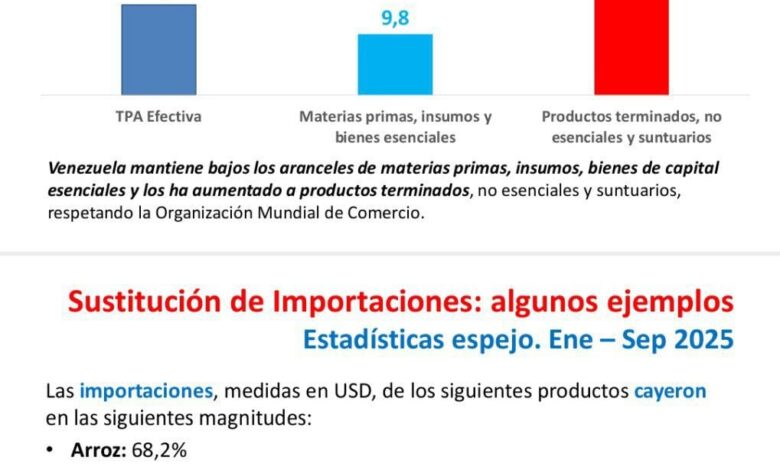 9,8

TPA Efectiva

Materias primas, insumos y bienes esenciales

Productos terminados, no esenciales y suntuarios

Venezuela mantiene bajos los aranceles de materias primas, insumos, bienes de capital esenciales y los ha aumentado a productos terminados, no esenciales y suntuarios, respetando la Organización Mundial de Comercio.

Sustitución de Importaciones: algunos ejemplos
Estadísticas espejo. Ene – Sep 2025

Las importaciones, medidas en USD, de los siguientes productos cayeron en las siguientes magnitudes:

• Arroz: 68,2%